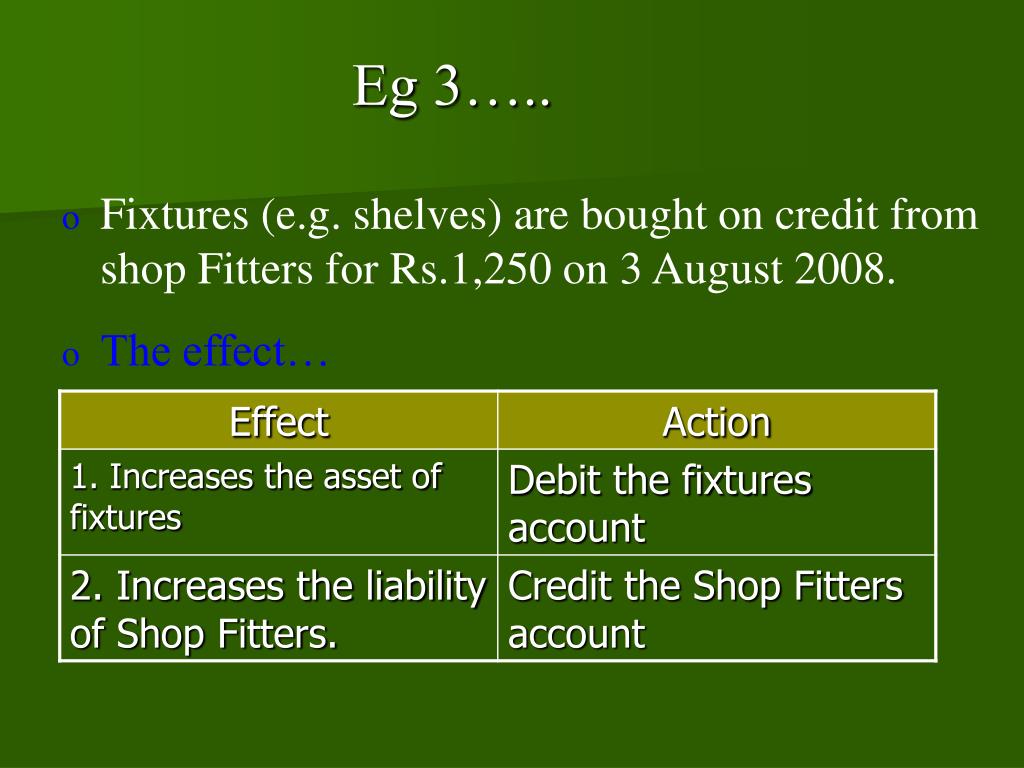 Eg 3…..

o Fixtures (e.g. shelves) are bought on credit from shop Fitters for Rs.1,250 on 3 August 2008.

o The effect…

| Effect | Action |
|---|---|
| 1. Increases the asset of fixtures | Debit the fixtures account |
| 2. Increases the liability of Shop Fitters. | Credit the Shop Fitters account |